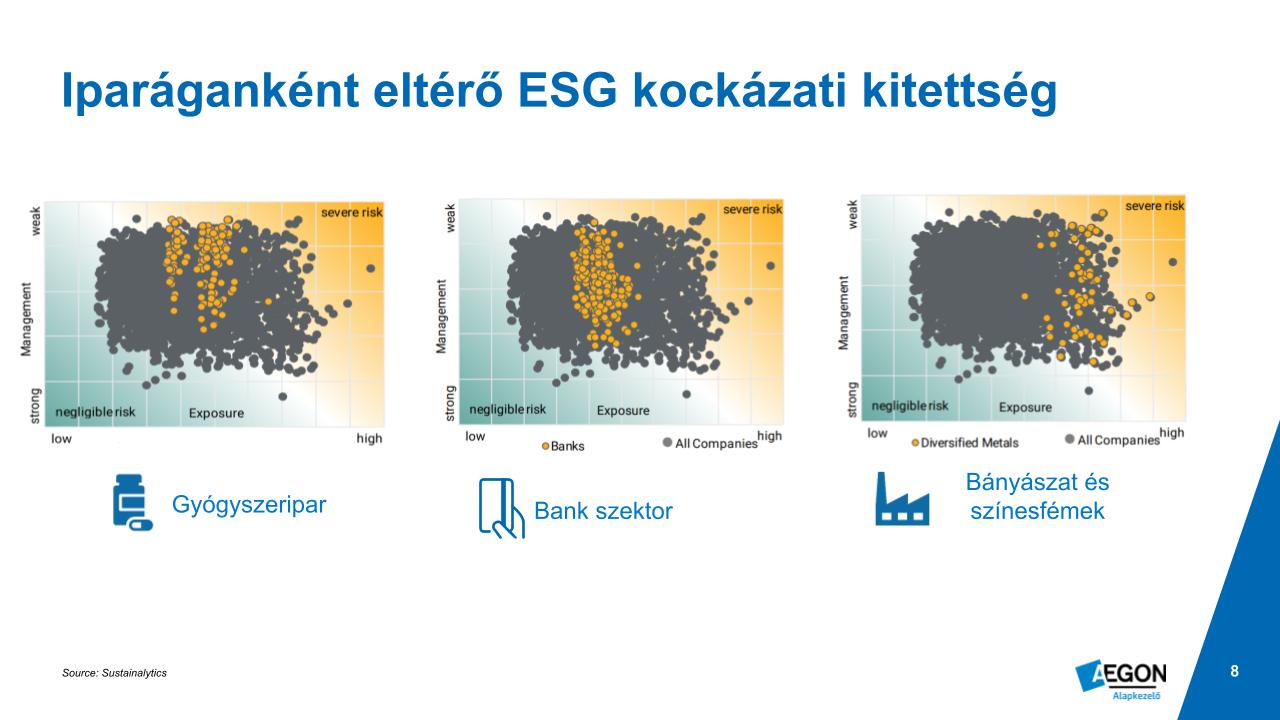 Iparáganként eltérő ESG kockázati kitettség

weak
Management
strong
severe risk
negligible risk
Exposure
low
high

Gyógyszeripar

weak
Management
strong
severe risk
negligible risk
Exposure
low
high
Banks
All Companies

Bank szektor

weak
Management
strong
severe risk
negligible risk
Exposure
low
high
Diversified Metals
All Companies

Bányászat és színesfémek

Source: Sustainalytics

AEGON
Alapkezelő

8